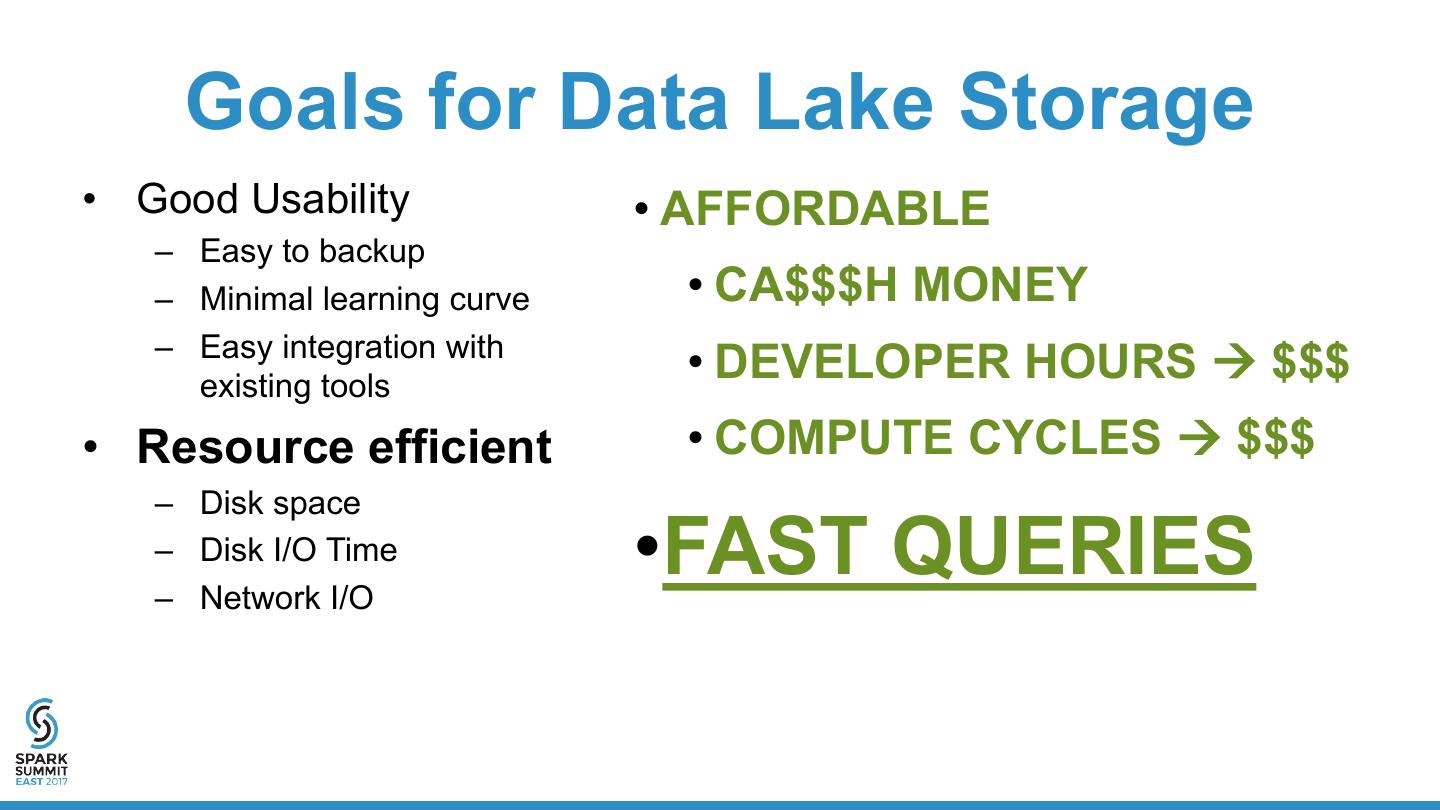 Goals for Data Lake Storage

• Good Usability
– Easy to backup
– Minimal learning curve
– Easy integration with existing tools

• Resource efficient
– Disk space
– Disk I/O Time
– Network I/O

• AFFORDABLE
• CA\$\$\$H MONEY
• DEVELOPER HOURS → \$\$\$
• COMPUTE CYCLES → \$\$\$

• FAST QUERIES

SPARK SUMMIT EAST 2017